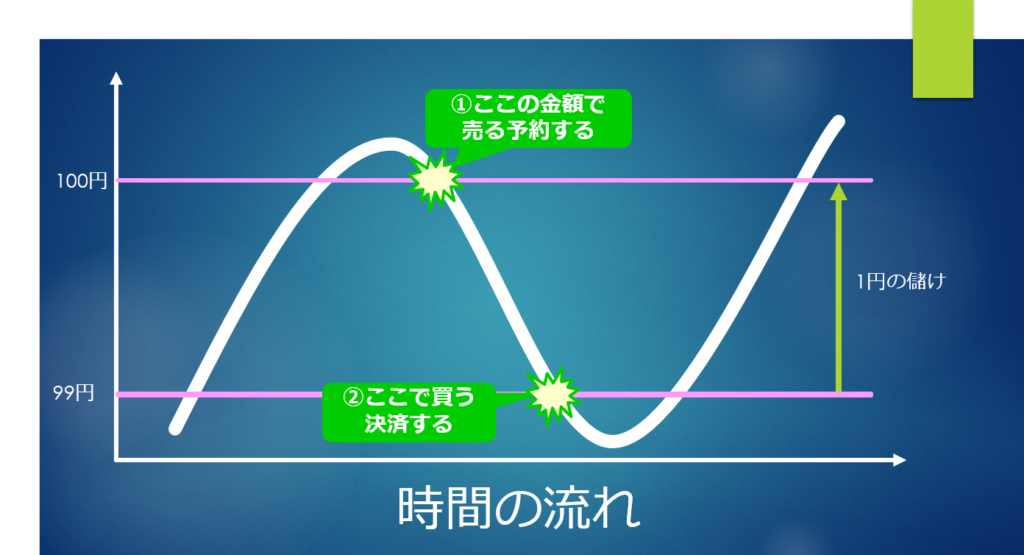 ①ここの金額で売る予約する

100円

1円の儲け

99円

②ここで買う決済する

時間の流れ